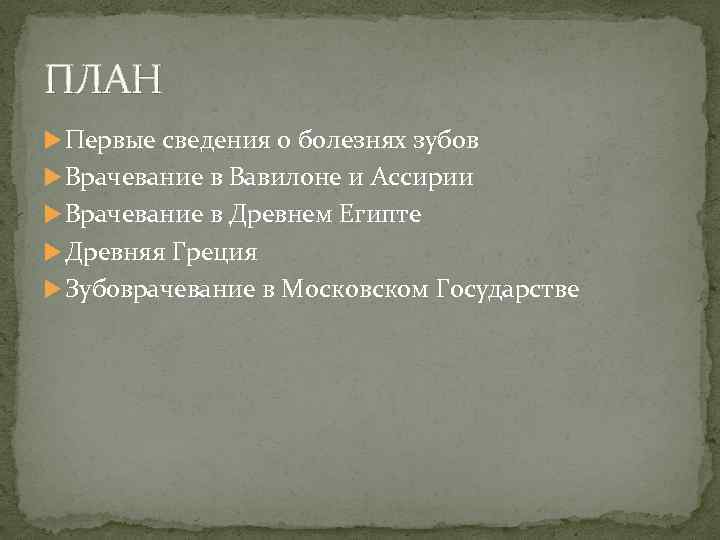 ПЛАН

Первые сведения о болезнях зубов
Врачевание в Вавилоне и Ассирии
Врачевание в Древнем Египте
Древняя Греция
Зубоврачевание в Московском Государстве